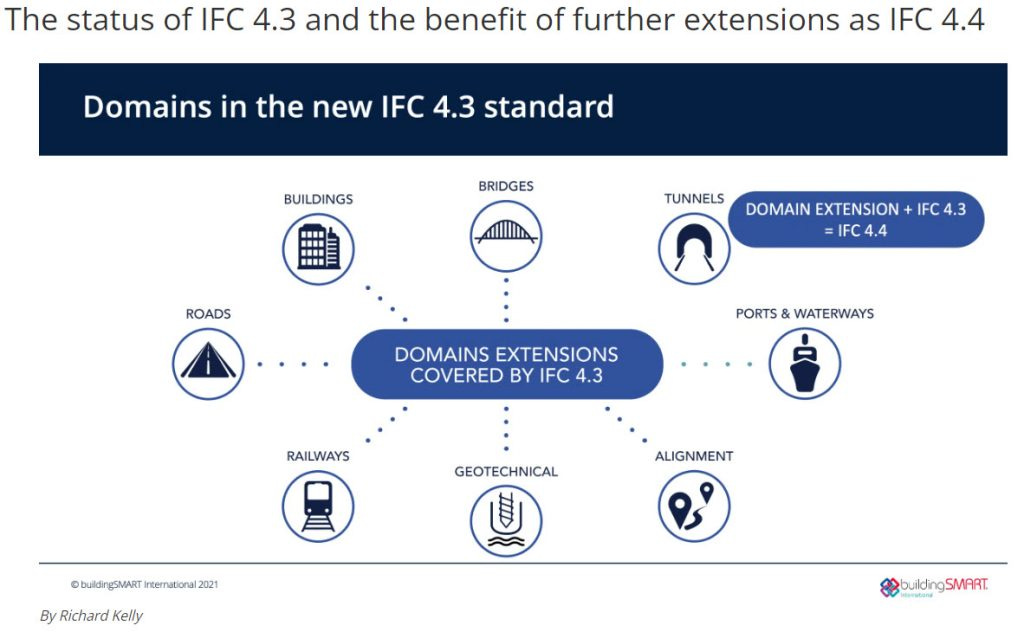 The status of IFC 4.3 and the benefit of further extensions as IFC 4.4

Domains in the new IFC 4.3 standard

BUILDINGS

BRIDGES

TUNNELS

DOMAIN EXTENSION + IFC 4.3 = IFC 4.4

ROADS

DOMAINS EXTENSIONS COVERED BY IFC 4.3

PORTS & WATERWAYS

RAILWAYS

GEOTECHNICAL

ALIGNMENT

© buildingSMART International 2021

buildingSMART International

By Richard Kelly